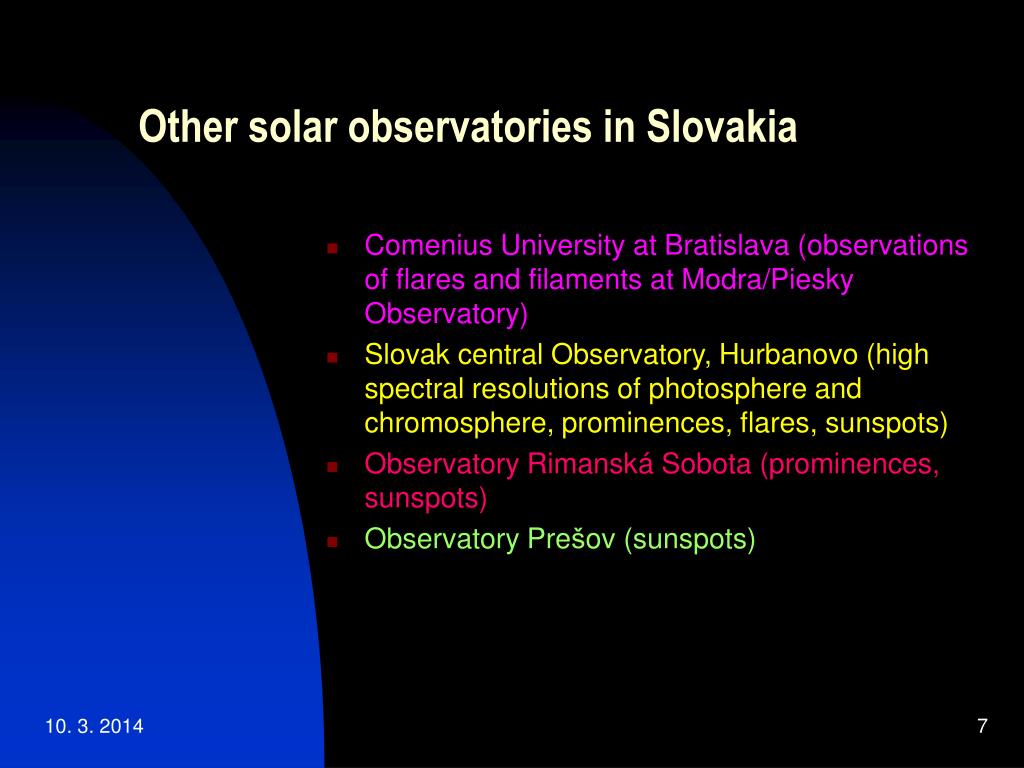 Other solar observatories in Slovakia

- Comenius University at Bratislava (observations of flares and filaments at Modra/Piesky Observatory)
- Slovak central Observatory, Hurbanovo (high spectral resolutions of photosphere and chromosphere, prominences, flares, sunspots)
- Observatory Rimanská Sobota (prominences, sunspots)
- Observatory Prešov (sunspots)

10. 3. 2014

7